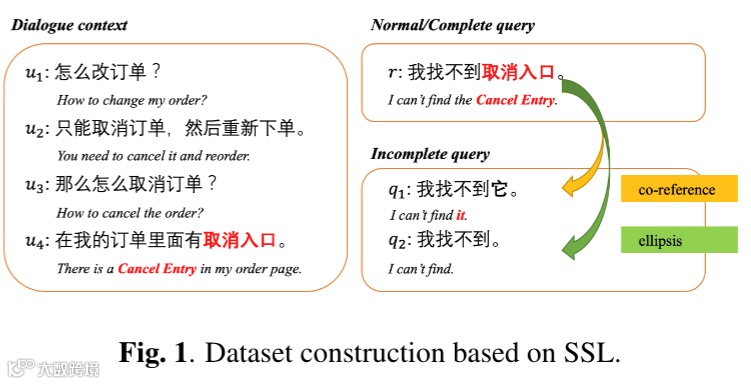 Dialogue context

$u_1$: 怎么改订单？
How to change my order?
$u_2$: 只能取消订单，然后重新下单。
You need to cancel it and reorder.
$u_3$: 那么怎么取消订单？
How to cancel the order?
$u_4$: 在我的订单里面有取消入口。
There is a Cancel Entry in my order page.

Normal/Complete query

$r$: 我找不到取消入口。
I can't find the Cancel Entry.

Incomplete query

$q_1$: 我找不到它。
I can't find it.
$q_2$: 我找不到。
I can't find.

co-reference

ellipsis

Fig. 1. Dataset construction based on SSL.

大数跨境